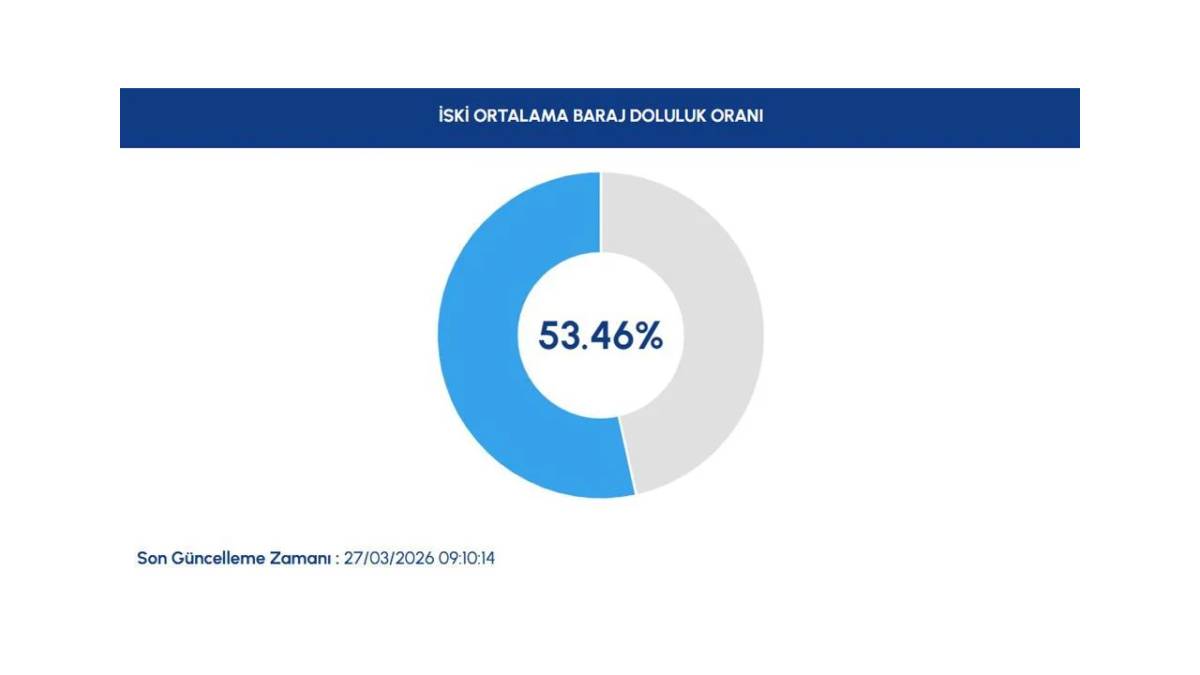 İSKİ ORTALAMA BARAJ DOLULUK ORANI

53.46%

Son Güncelleme Zamanı : 27/03/2026 09:10:14